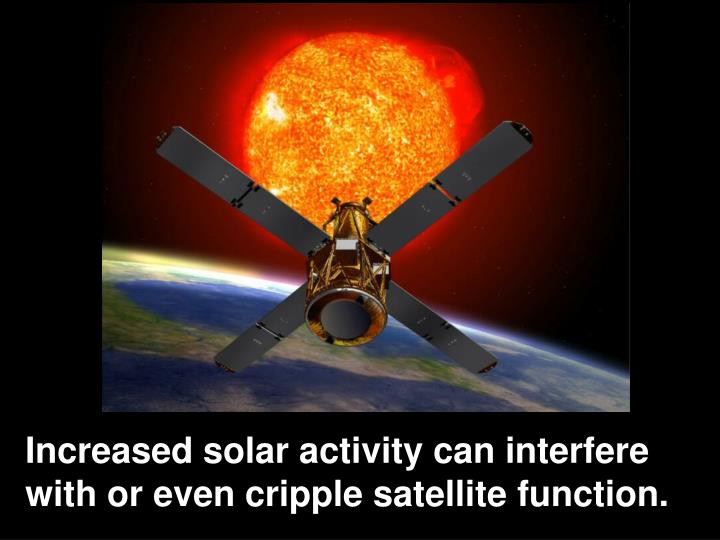 Increased solar activity can interfere with or even cripple satellite function.